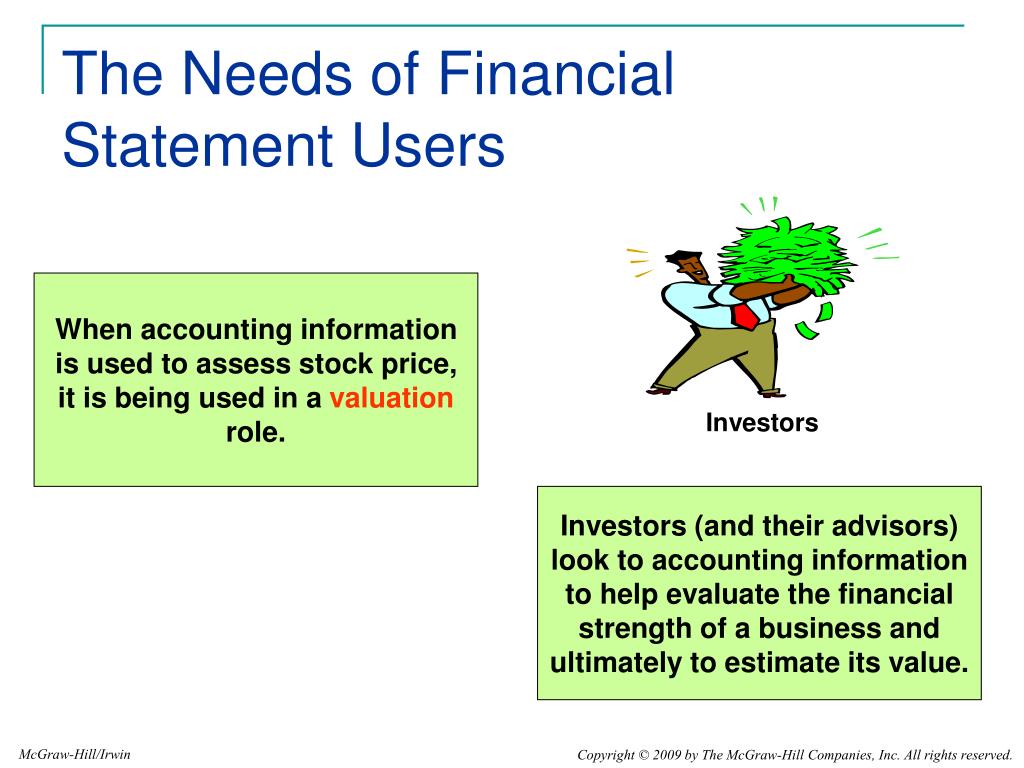 The Needs of Financial Statement Users

When accounting information is used to assess stock price, it is being used in a valuation role.

Investors

Investors (and their advisors) look to accounting information to help evaluate the financial strength of a business and ultimately to estimate its value.

McGraw-Hill/Irwin

Copyright © 2009 by The McGraw-Hill Companies, Inc. All rights reserved.